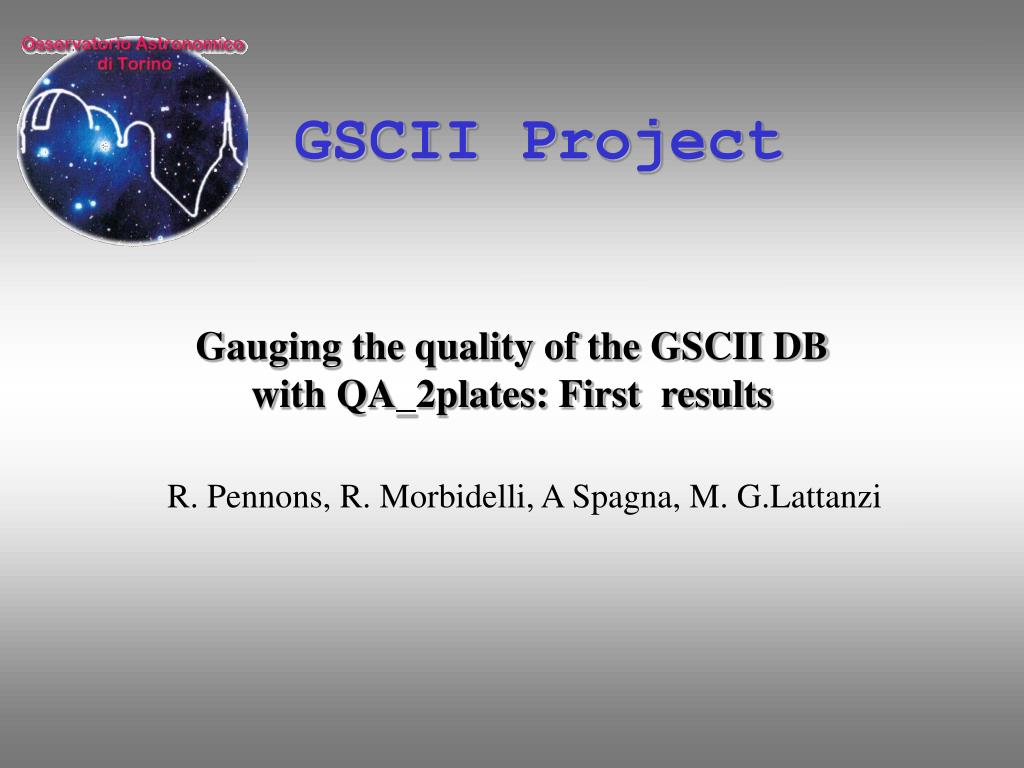 Osservatorio Astronomico di Torino

GSCII Project

Gauging the quality of the GSCII DB with QA_2plates: First results

R. Pennons, R. Morbidelli, A Spagna, M. G.Lattanzi